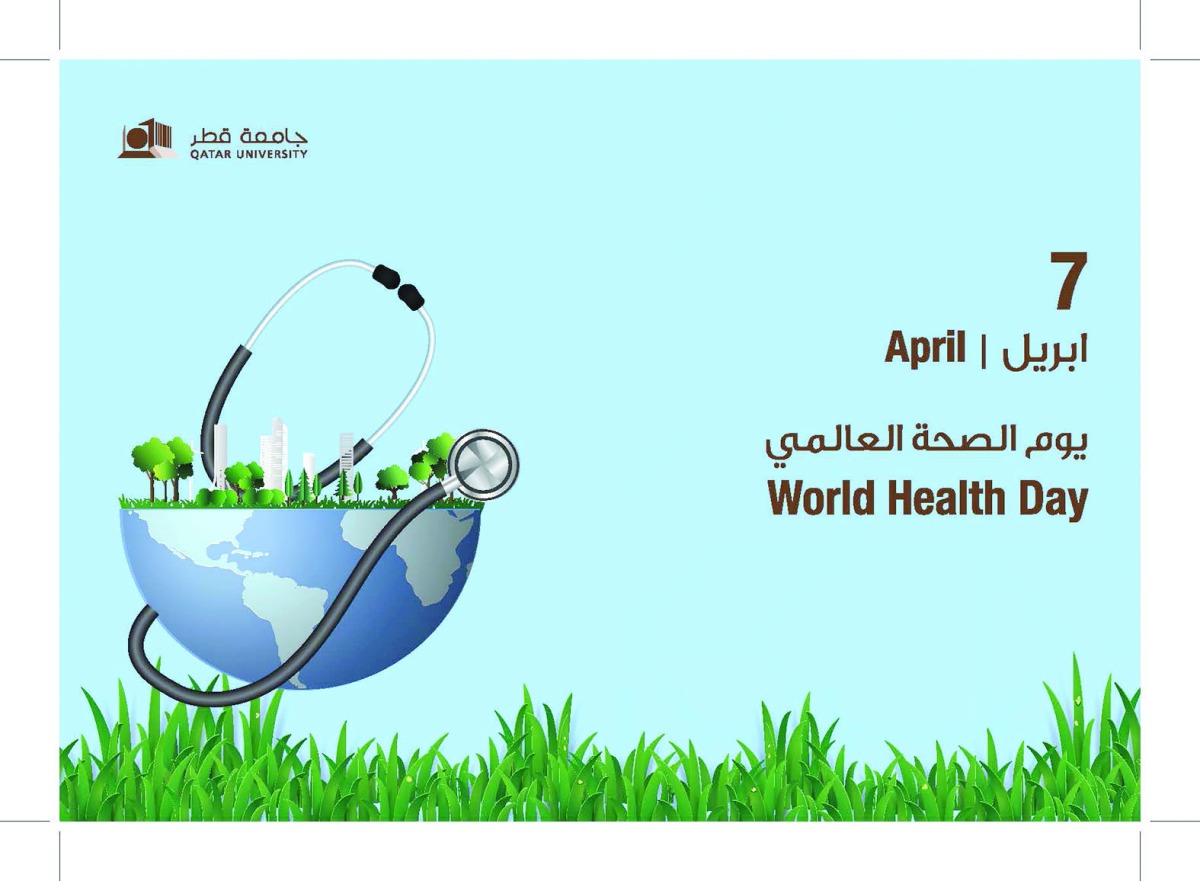 جامعة قطر
QATAR UNIVERSITY

7
April | ابريل

يوم الصحة العالمي
World Health Day